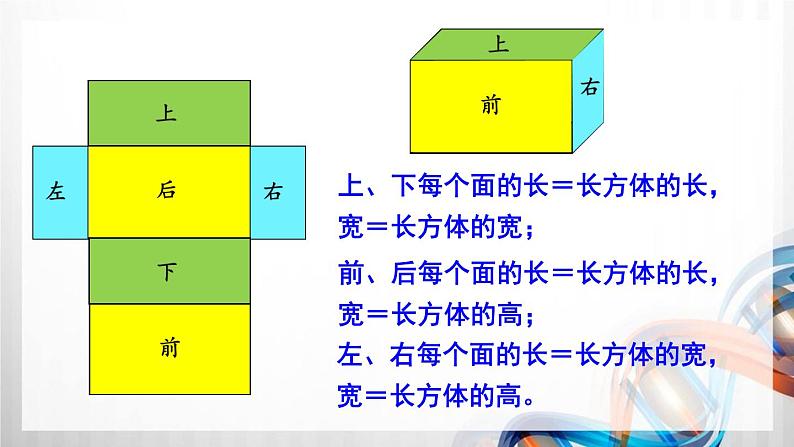 上

左

后

右

下

前

上

前

右

上、下每个面的长＝长方体的长，宽＝长方体的宽；

前、后每个面的长＝长方体的长，宽＝长方体的高；

左、右每个面的长＝长方体的宽，宽＝长方体的高。